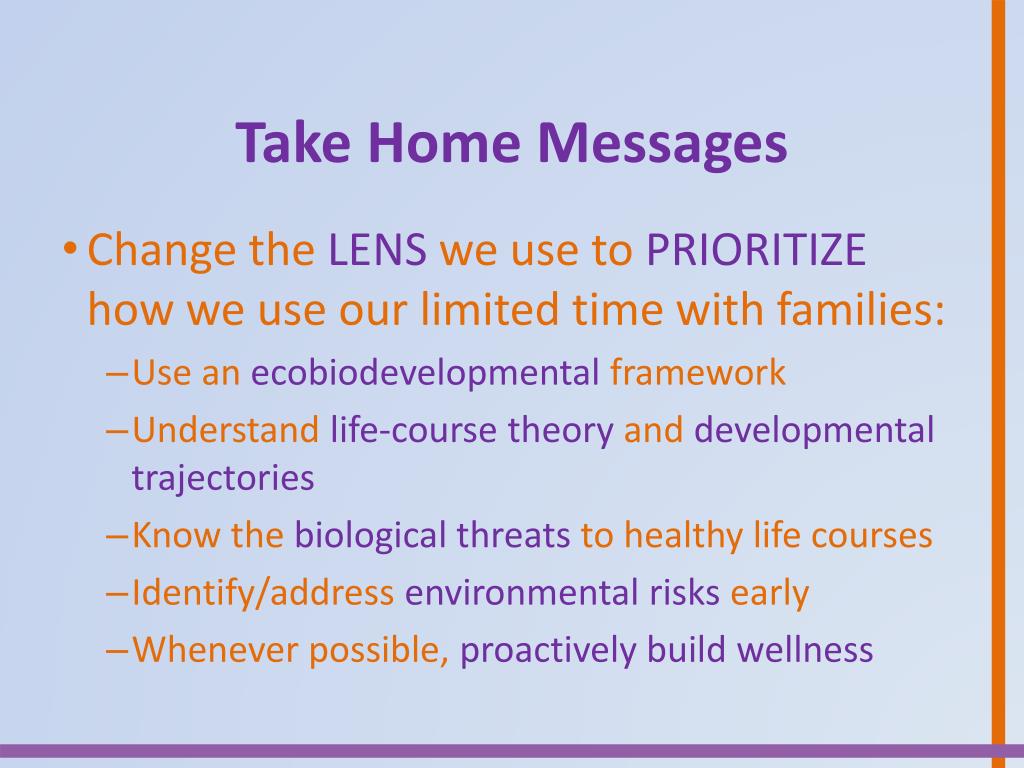 Take Home Messages

• Change the LENS we use to PRIORITIZE how we use our limited time with families:
– Use an ecobiodevelopmental framework
– Understand life-course theory and developmental trajectories
– Know the biological threats to healthy life courses
– Identify/address environmental risks early
– Whenever possible, proactively build wellness